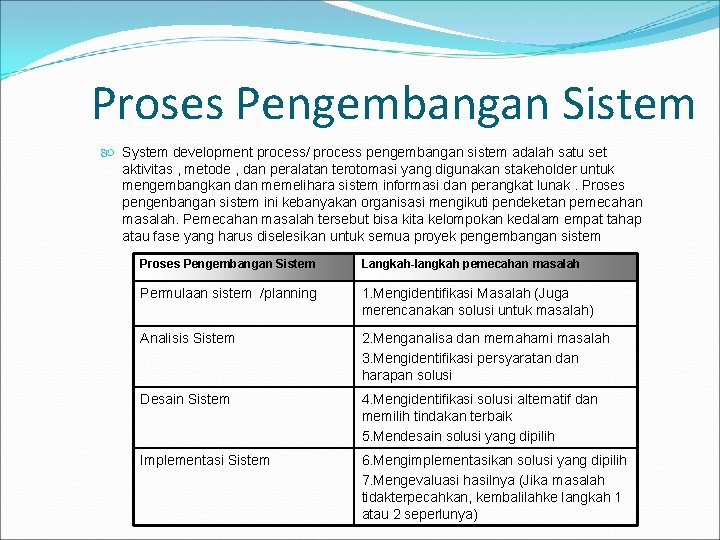 Proses Pengembangan Sistem

System development process/ process pengembangan sistem adalah satu set aktivitas , metode , dan peralatan terotomasi yang digunakan stakeholder untuk mengembangkan dan memelihara sistem informasi dan perangkat lunak . Proses pengenbangan sistem ini kebanyakan organisasi mengikuti pendeketan pemecahan masalah. Pemecahan masalah tersebut bisa kita kelompokan kedalam empat tahap atau fase yang harus diselesikan untuk semua proyek pengembangan sistem

| Proses Pengembangan Sistem | Langkah-langkah pemecahan masalah |
|---|---|
| Permulaan sistem /planning | 1.Mengidentifikasi Masalah (Juga merencanakan solusi untuk masalah) |
| Analisis Sistem | 2.Menganalisa dan memahami masalah 3.Mengidentifikasi persyaratan dan harapan solusi |
| Desain Sistem | 4.Mengidentifikasi solusi alternatif dan memilih tindakan terbaik 5.Mendesain solusi yang dipilih |
| Implementasi Sistem | 6.Mengimplementasikan solusi yang dipilih 7.Mengevaluasi hasilnya (Jika masalah tidakterpecahkan, kembalilahke langkah 1 atau 2 seperlunya) |